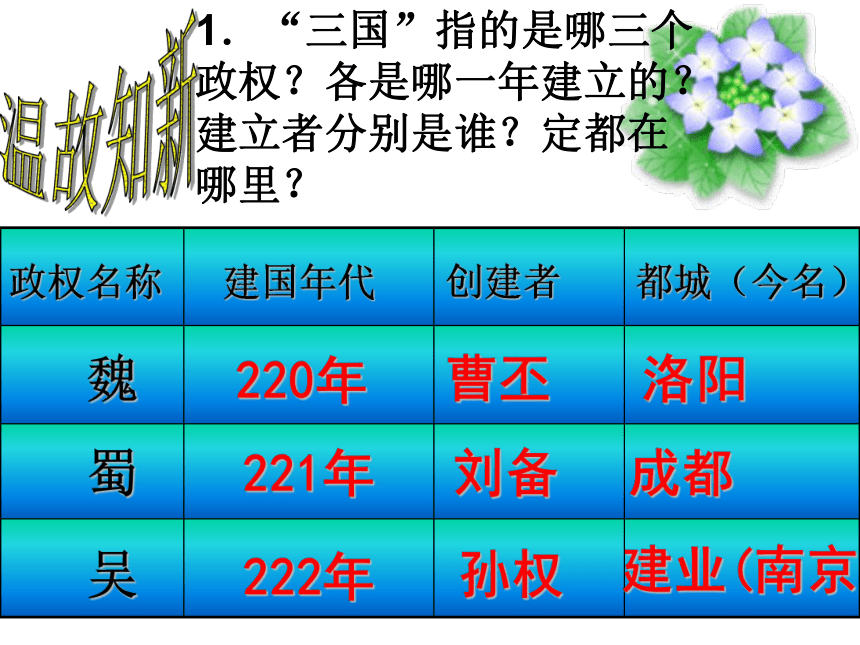 温故知新

1. “三国”指的是哪三个政权？各是哪一年建立的？建立者分别是谁？定都在哪里？

| 政权名称 | 建国年代 | 创建者 | 都城（今名） |
|---|---|---|---|
| 魏 | 220年 | 曹丕 | 洛阳 |
| 蜀 | 221年 | 刘备 | 成都 |
| 吴 | 222年 | 孙权 | 建业(南京 |